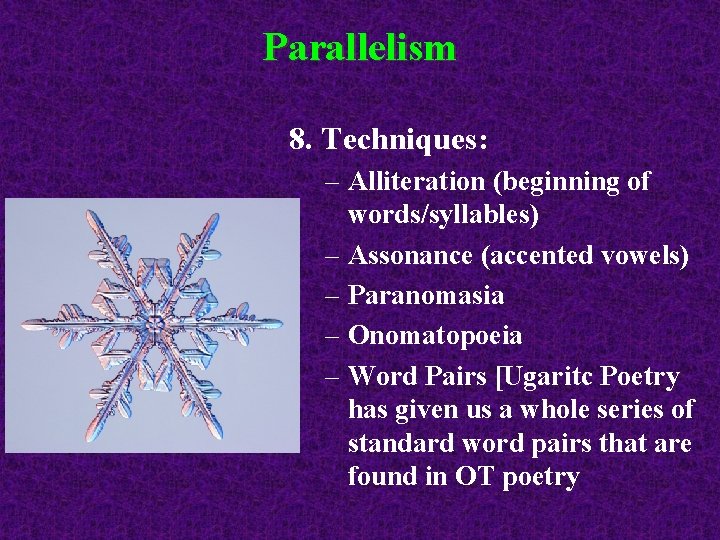 Parallelism

8. Techniques:

– Alliteration (beginning of words/syllables)
– Assonance (accented vowels)
– Paranomasia
– Onomatopoeia
– Word Pairs [Ugaritc Poetry has given us a whole series of standard word pairs that are found in OT poetry